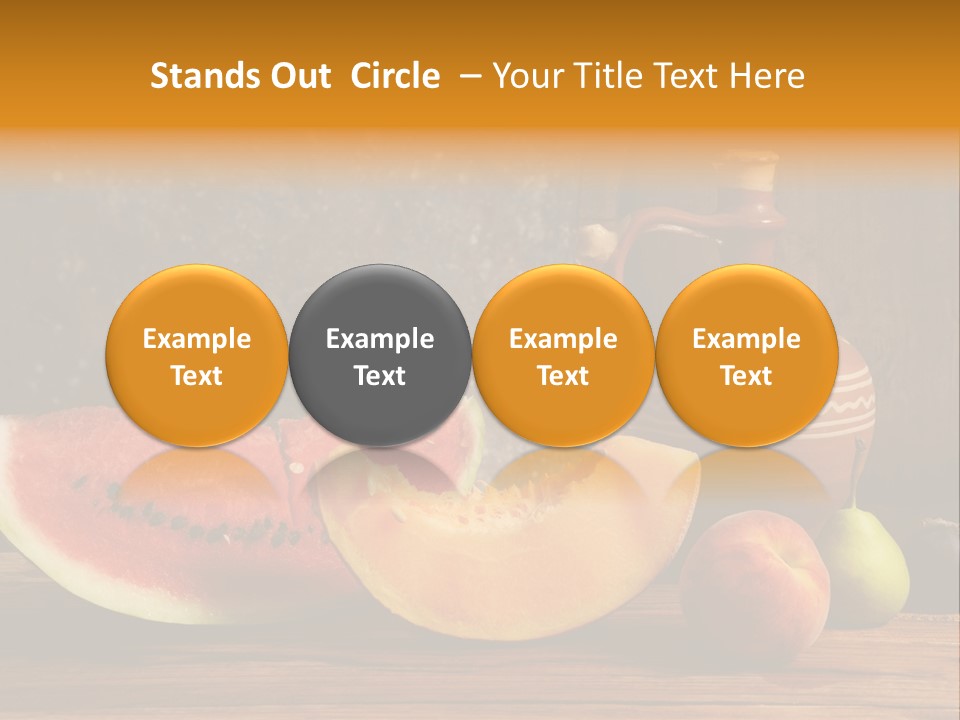 Stands Out Circle – Your Title Text Here

Example Text

Example Text

Example Text

Example Text